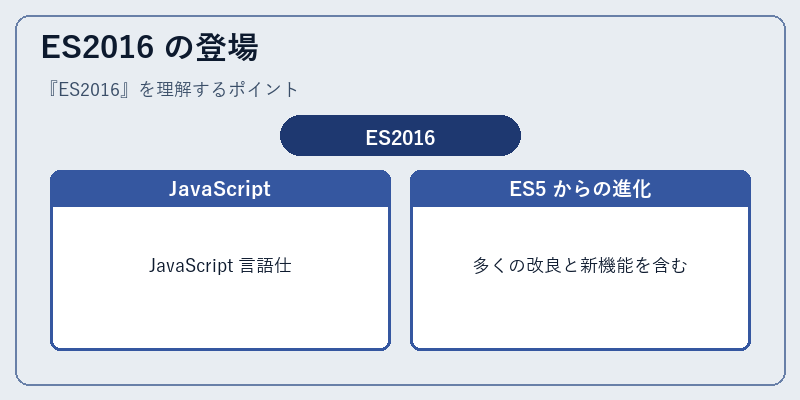 ES2016 の登場

『ES2016』を理解するポイント

ES2016

JavaScript

JavaScript 言語仕

ES5 からの進化

多くの改良と新機能を含む